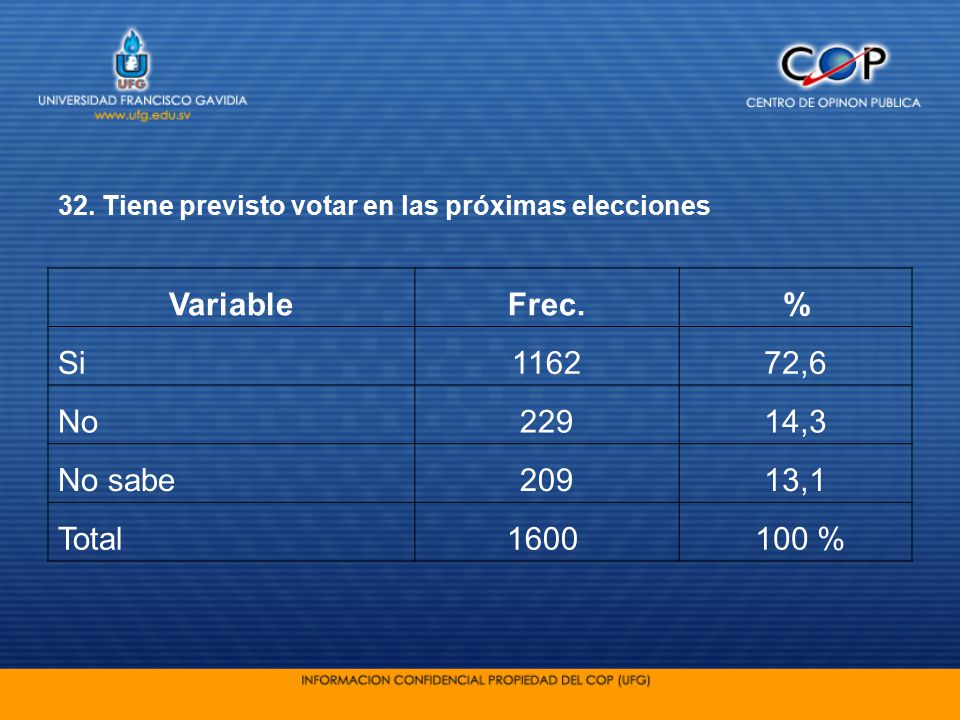 UFG
UNIVERSIDAD FRANCISCO GAVIDIA
www.ufg.edu.sv

COP
CENTRO DE OPINON PUBLICA

32. Tiene previsto votar en las próximas elecciones

| Variable | Frec. | % |
|---|---|---|
| Si | 1162 | 72,6 |
| No | 229 | 14,3 |
| No sabe | 209 | 13,1 |
| Total | 1600 | 100 % |

INFORMACION CONFIDENCIAL PROPIEDAD DEL COP (UFG)